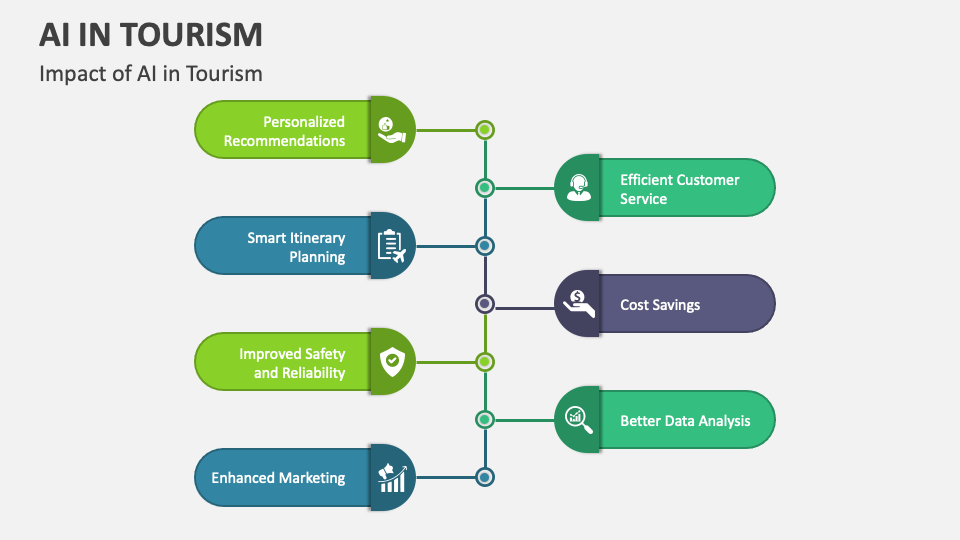 AI IN TOURISM

Impact of AI in Tourism

Personalized Recommendations

Efficient Customer Service

Smart Itinerary Planning

Cost Savings

Improved Safety and Reliability

Better Data Analysis

Enhanced Marketing